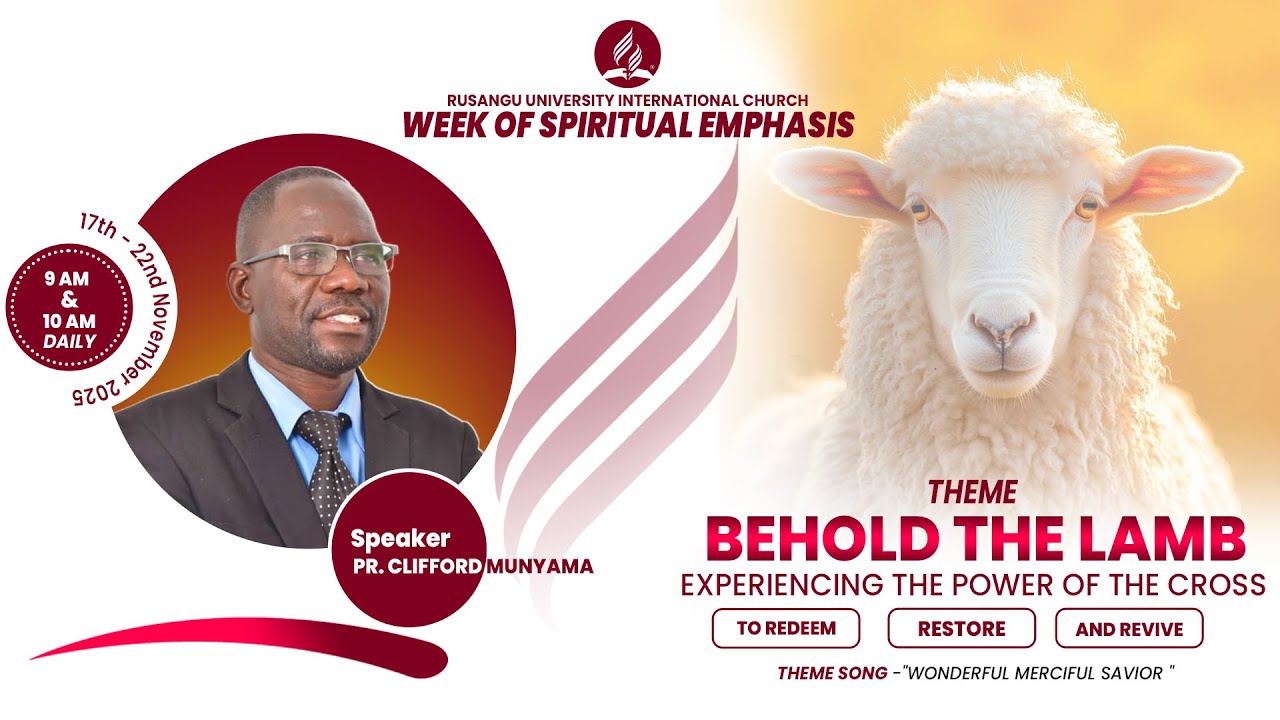 RUSANGU UNIVERSITY INTERNATIONAL CHURCH
WEEK OF SPIRITUAL EMPHASIS

17th - 22nd November 2025

9 AM & 10 AM DAILY

Speaker
PR. CLIFFORD MUNYAMA

THEME
BEHOLD THE LAMB
EXPERIENCING THE POWER OF THE CROSS

TO REDEEM
RESTORE
AND REVIVE

THEME SONG -"WONDERFUL MERCIFUL SAVIOR "